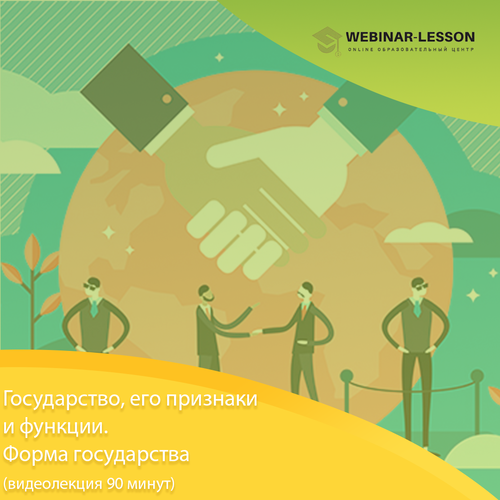 WEBINAR-LESSON
ONLINE ОБРАЗОВАТЕЛЬНЫЙ ЦЕНТР

Государство, его признаки и функции.
Форма государства
(видеолекция 90 минут)